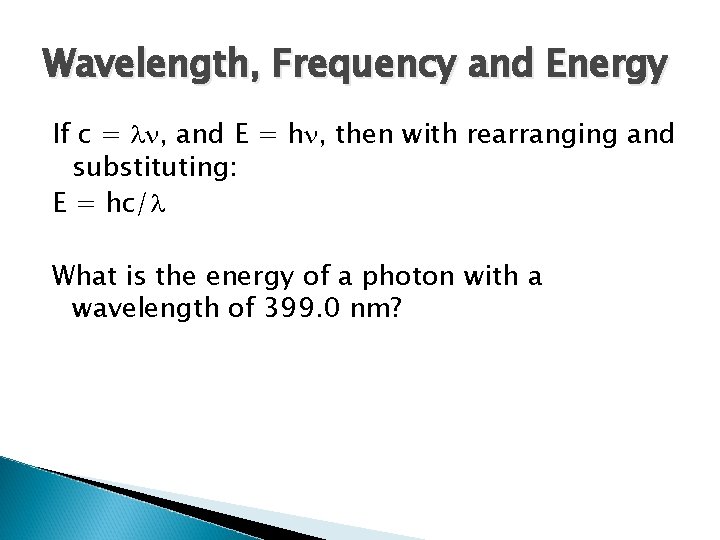 Wavelength, Frequency and Energy

If $c = \lambda\nu$, and $E = h\nu$, then with rearranging and substituting:
$E = hc/\lambda$

What is the energy of a photon with a wavelength of 399.0 nm?